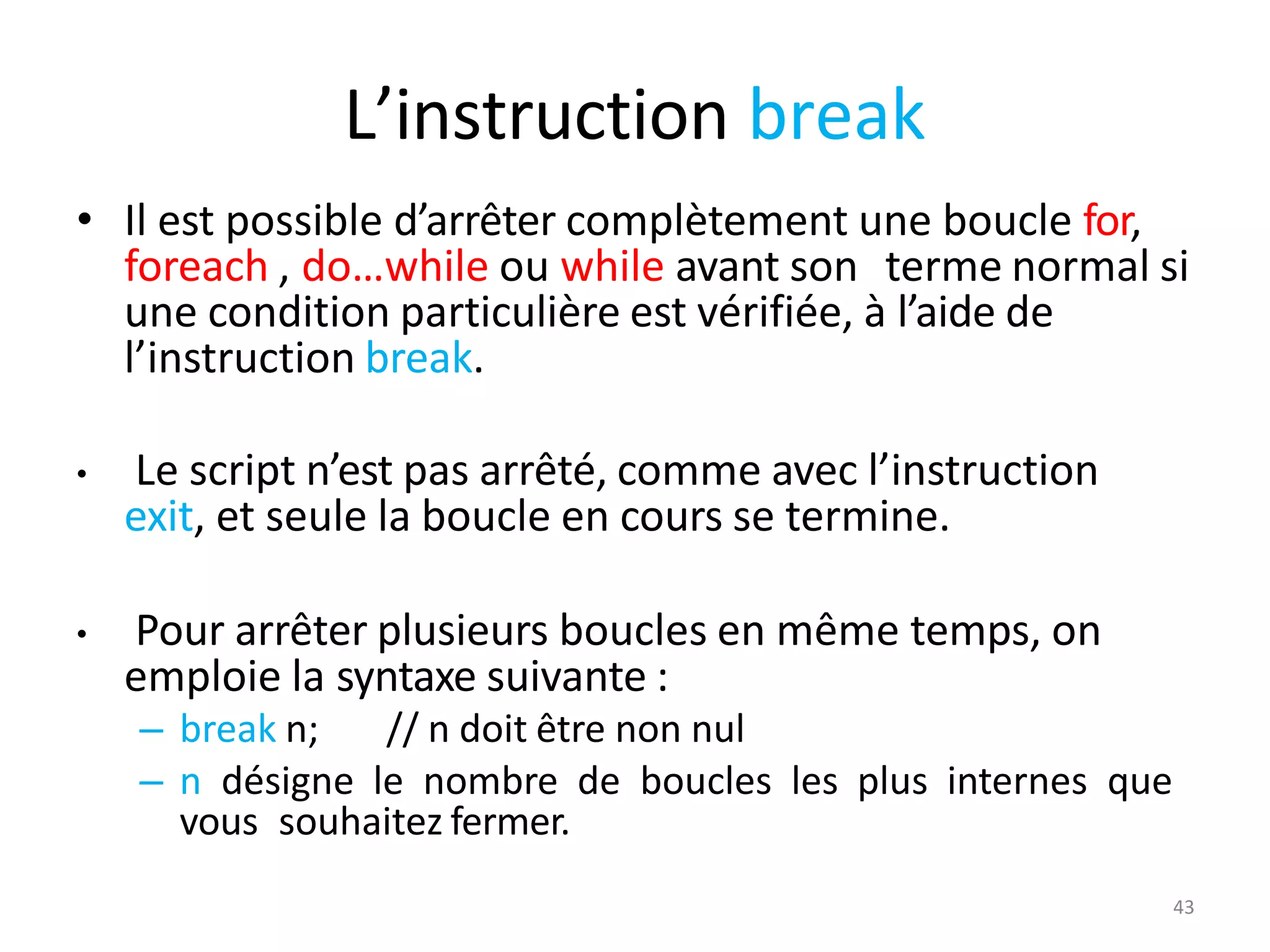 L’instruction break

• Il est possible d’arrêter complètement une boucle for, foreach , do…while ou while avant son terme normal si une condition particulière est vérifiée, à l’aide de l’instruction break.

• Le script n’est pas arrêté, comme avec l’instruction exit, et seule la boucle en cours se termine.

• Pour arrêter plusieurs boucles en même temps, on emploie la syntaxe suivante :
– break n; // n doit être non nul
– n désigne le nombre de boucles les plus internes que vous souhaitez fermer.

43